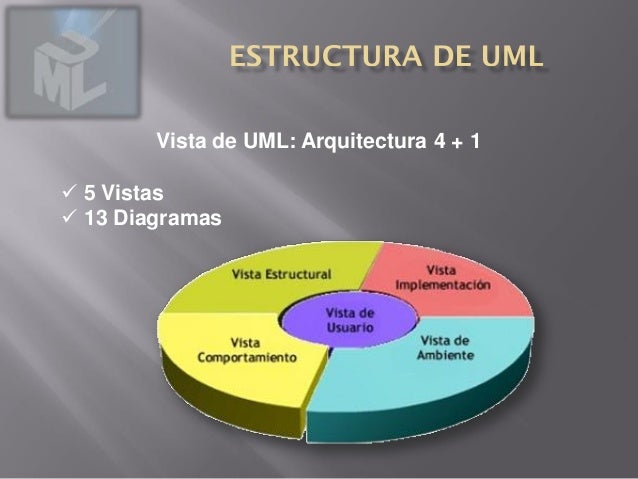 UML

ESTRUCTURA DE UML

Vista de UML: Arquitectura 4 + 1

✓ 5 Vistas
✓ 13 Diagramas

Vista Estructural

Vista Implementación

Vista de Usuario

Vista Comportamiento

Vista de Ambiente